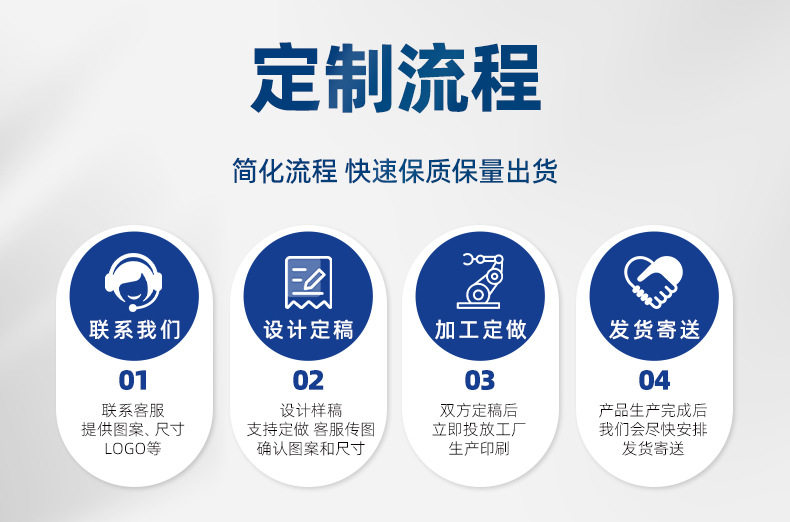 定制流程

简化流程 快速保质保量出货

联系我们

01

联系客服
提供图案、尺寸
LOGO等

设计定稿

02

设计样稿
支持定做 客服传图
确认图案和尺寸

加工定做

03

双方定稿后
立即投放工厂
生产印刷

发货寄送

04

产品生产完成后
我们会尽快安排
发货寄送